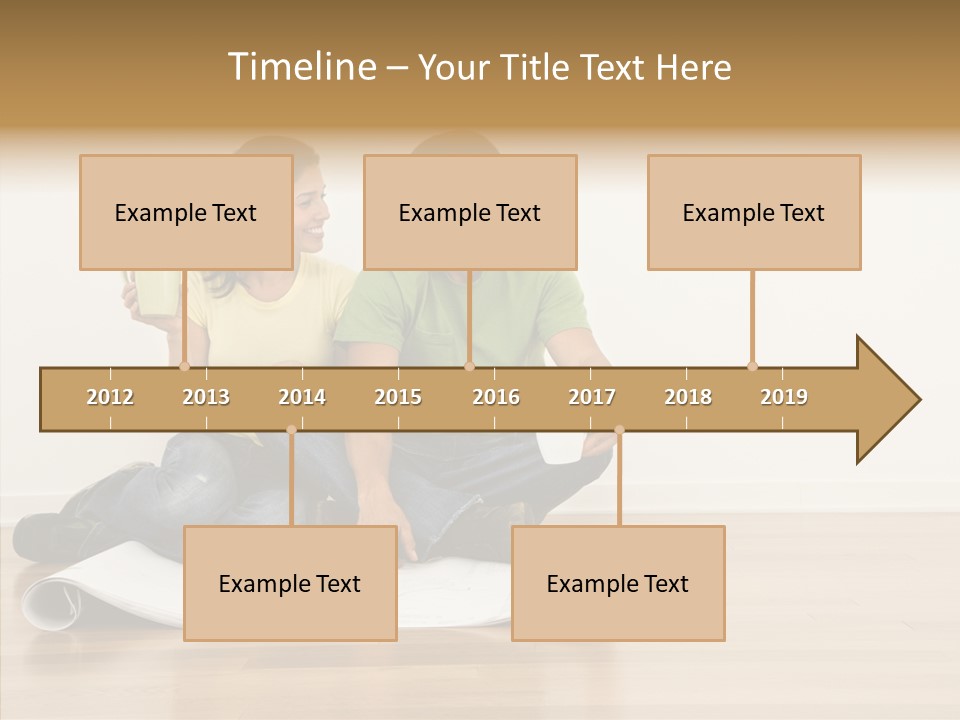 Timeline – Your Title Text Here

Example Text

Example Text

Example Text

2012 2013 2014 2015 2016 2017 2018 2019

Example Text

Example Text